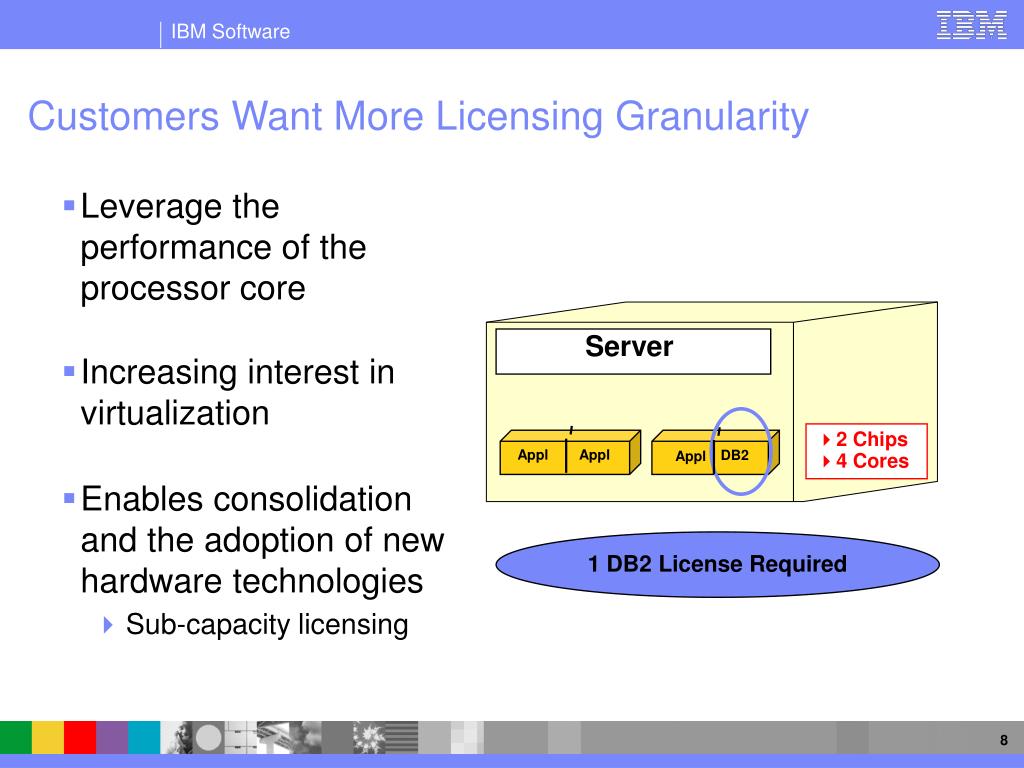 IBM Software

IBM

Customers Want More Licensing Granularity

Leverage the performance of the processor core

Increasing interest in virtualization

Enables consolidation and the adoption of new hardware technologies

Sub-capacity licensing

Server

Appl

Appl

Appl

DB2

2 Chips
4 Cores

1 DB2 License Required

8